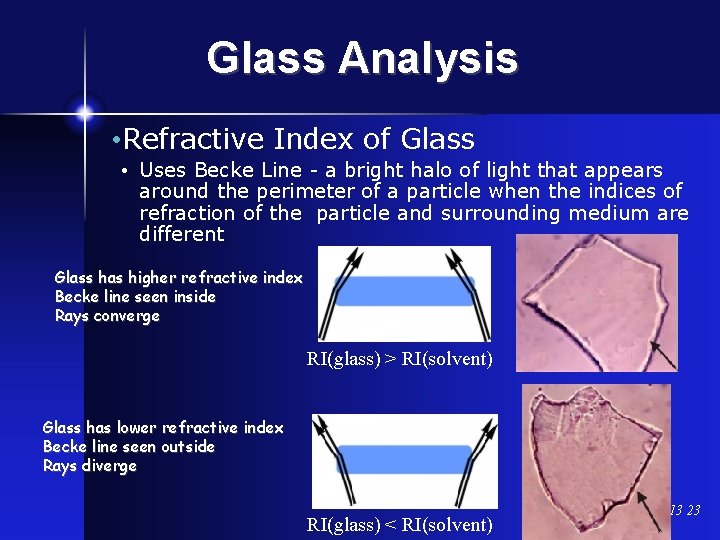 Glass Analysis

•Refractive Index of Glass

• Uses Becke Line - a bright halo of light that appears around the perimeter of a particle when the indices of refraction of the particle and surrounding medium are different

Glass has higher refractive index
Becke line seen inside
Rays converge

RI(glass) > RI(solvent)

Glass has lower refractive index
Becke line seen outside
Rays diverge

RI(glass) < RI(solvent)

13 23